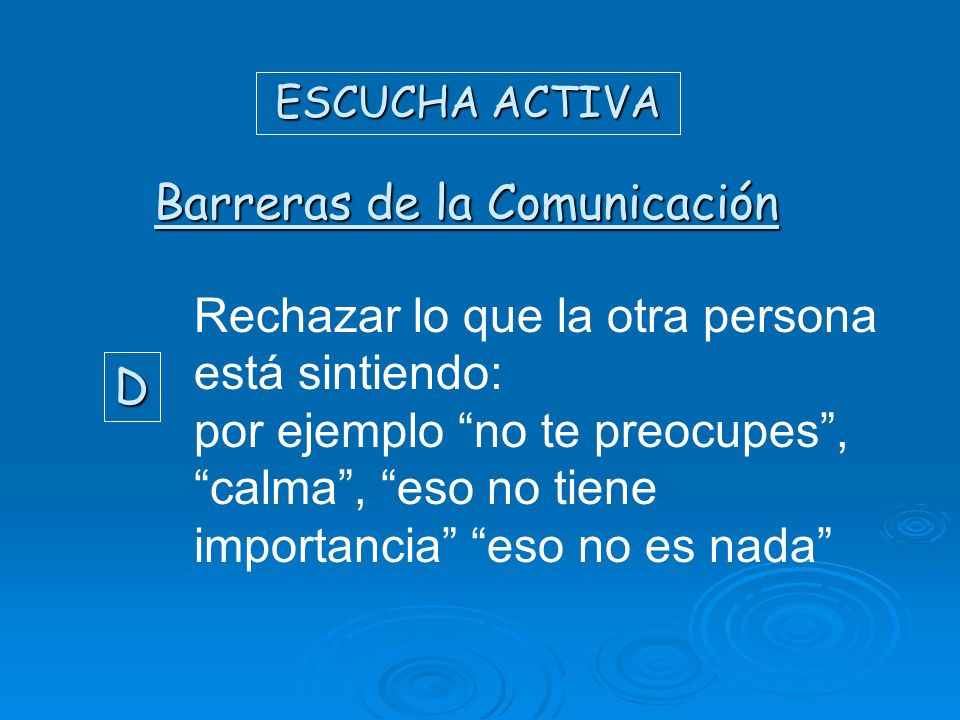 ESCUCHA ACTIVA

Barreras de la Comunicación

D

Rechazar lo que la otra persona está sintiendo:
por ejemplo “no te preocupes”, “calma”, “eso no tiene importancia” “eso no es nada”